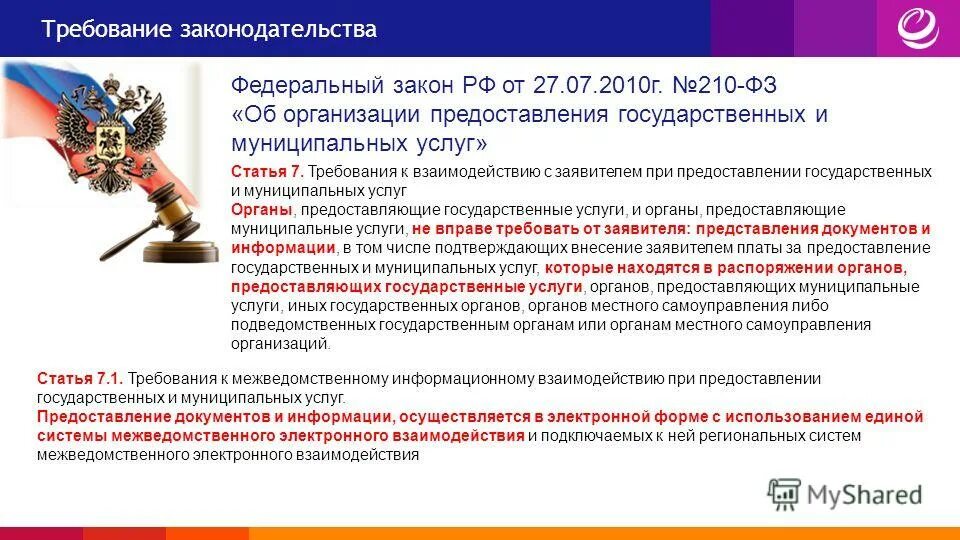 Требование законодательства

Федеральный закон РФ от 27.07.2010г. №210-ФЗ «Об организации предоставления государственных и муниципальных услуг»

Статья 7. Требования к взаимодействию с заявителем при предоставлении государственных и муниципальных услуг
Органы, предоставляющие государственные услуги, и органы, предоставляющие муниципальные услуги, не вправе требовать от заявителя: представления документов и информации, в том числе подтверждающих внесение заявителем платы за предоставление государственных и муниципальных услуг, которые находятся в распоряжении органов, предоставляющих государственные услуги, органов, предоставляющих муниципальные услуги, иных государственных органов, органов местного самоуправления либо подведомственных государственным органам или органам местного самоуправления организаций.

Статья 7.1. Требования к межведомственному информационному взаимодействию при предоставлении государственных и муниципальных услуг.
Предоставление документов и информации, осуществляется в электронной форме с использованием единой системы межведомственного электронного взаимодействия и подключаемых к ней региональных систем межведомственного электронного взаимодействия

MyShared